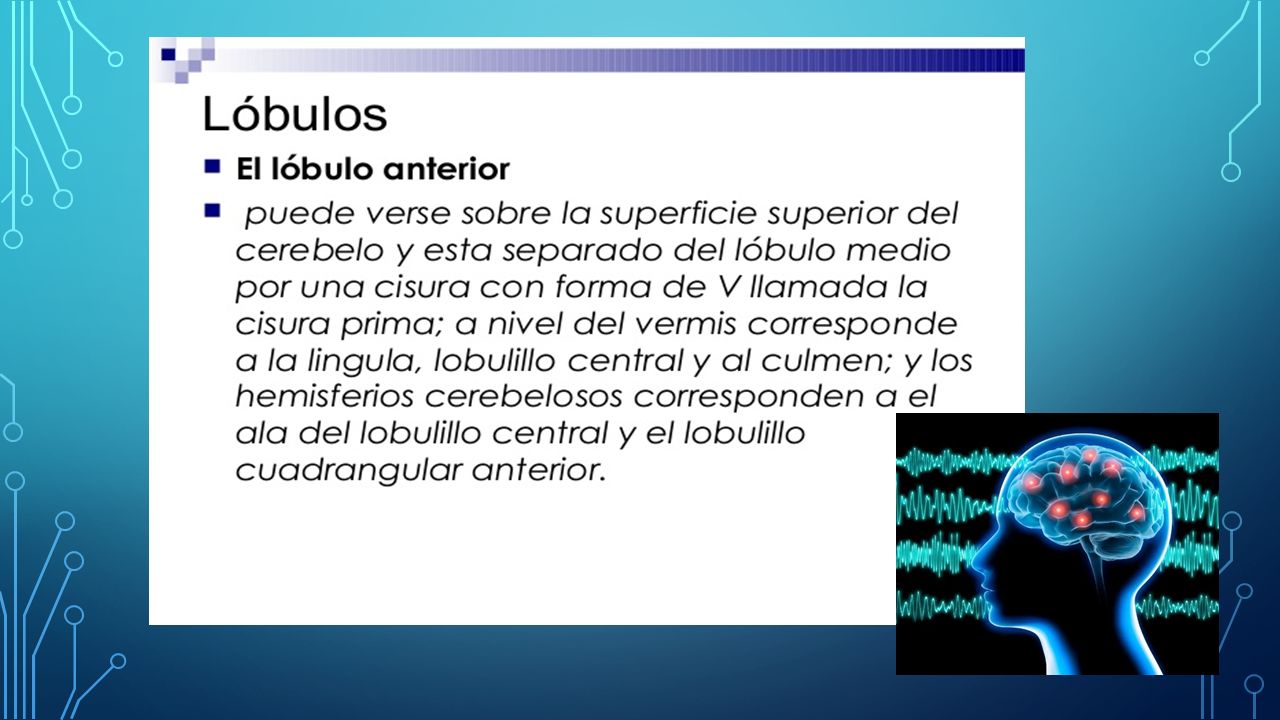 Lóbulos

El lóbulo anterior

puede verse sobre la superficie superior del cerebelo y esta separado del lóbulo medio por una cisura con forma de V llamada la cisura prima; a nivel del vermis corresponde a la lingula, lobulillo central y al culmen; y los hemisferios cerebelosos corresponden a el ala del lobulillo central y el lobulillo cuadrangular anterior.